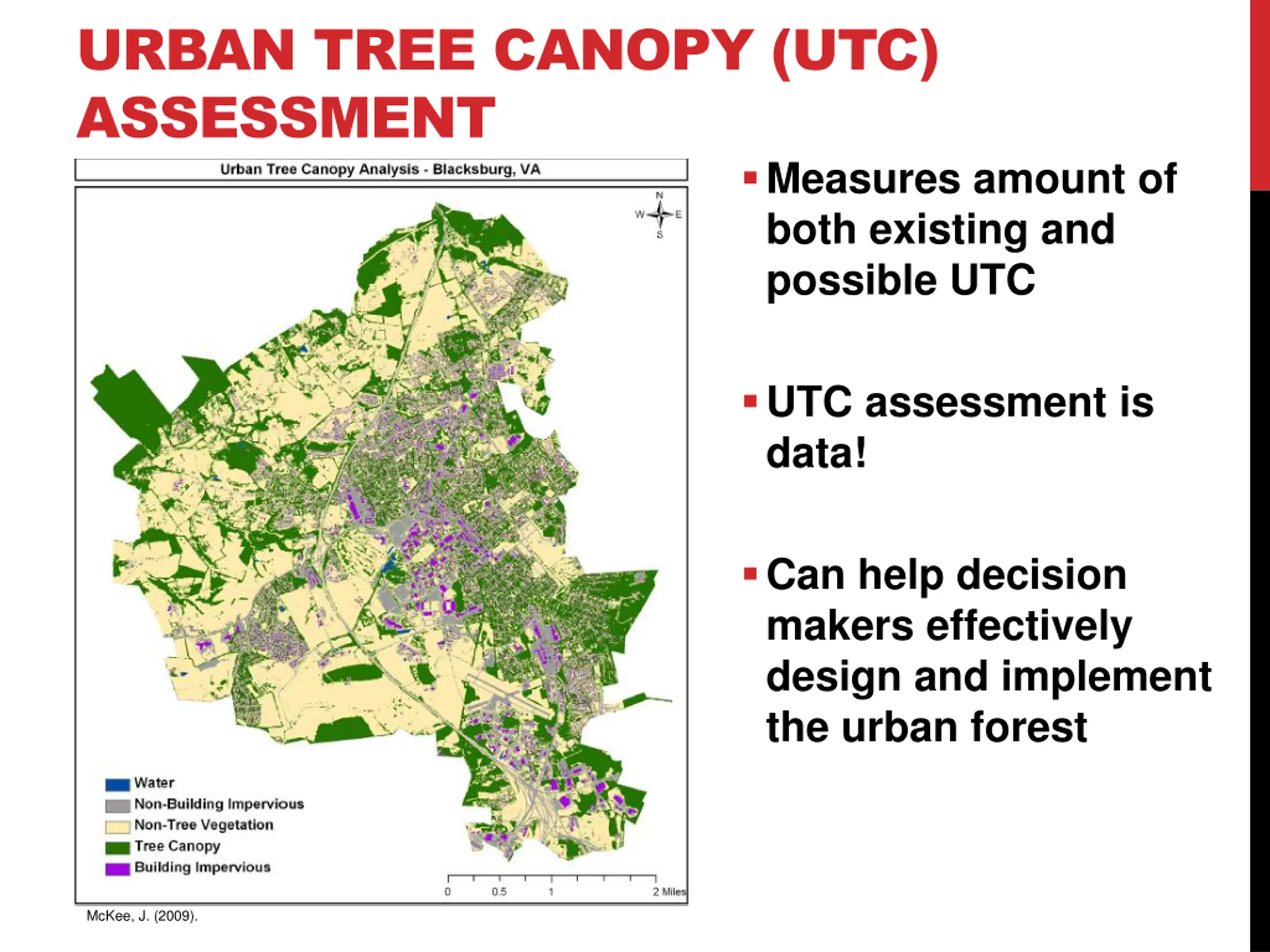 URBAN TREE CANOPY (UTC) ASSESSMENT

Urban Tree Canopy Analysis - Blacksburg, VA

N
W E
S

Water
Non-Building Impervious
Non-Tree Vegetation
Tree Canopy
Building Impervious

0 0.5 1 2 Miles

McKee, J. (2009).

▪ Measures amount of both existing and possible UTC

▪ UTC assessment is data!

▪ Can help decision makers effectively design and implement the urban forest